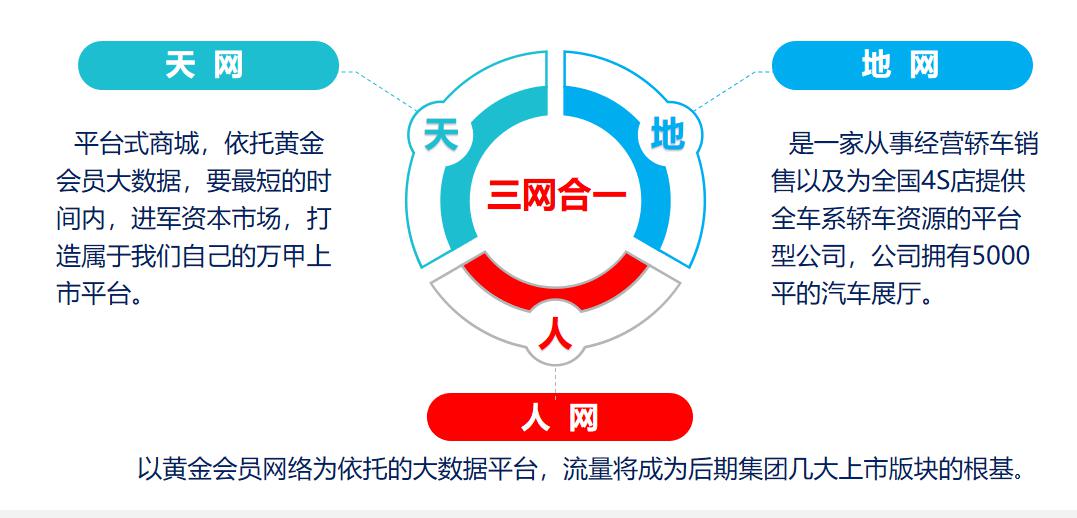 天 网

平台式商城，依托黄金会员大数据，要最短的时间内，进军资本市场，打造属于我们自己的万甲上市平台。

天

地

三网合一

人

地 网

是一家从事经营轿车销售以及为全国4S店提供全车系轿车资源的平台型公司，公司拥有5000平的汽车展厅。

人 网

以黄金会员网络为依托的大数据平台，流量将成为后期集团几大上市版块的根基。